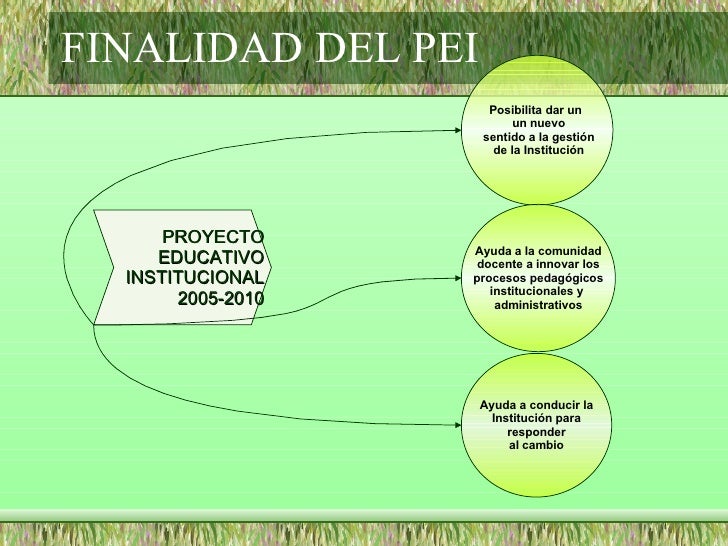 FINALIDAD DEL PEI

PROYECTO EDUCATIVO INSTITUCIONAL 2005-2010

Posibilita dar un un nuevo sentido a la gestión de la Institución

Ayuda a la comunidad docente a innovar los procesos pedagógicos institucionales y administrativos

Ayuda a conducir la Institución para responder al cambio